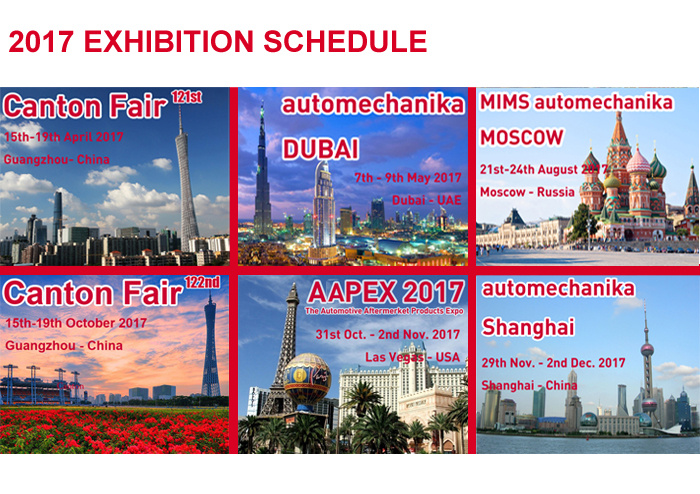 2017 EXHIBITION SCHEDULE

Canton Fair 121st
15th-19th April 2017
Guangzhou- China

automechanika
DUBAI
7th - 9th May 2017
Dubai - UAE

MIMS automechanika
MOSCOW
21st-24th August 2017
Moscow - Russia

Canton Fair 122nd
15th-19th October 2017
Guangzhou - China

AAPEX 2017
The Automotive Aftermerket Products Expo
31st Oct. - 2nd Nov. 2017
Las Vegas - USA

automechanika
Shanghai
29th Nov. - 2nd Dec. 2017
Shanghai - China